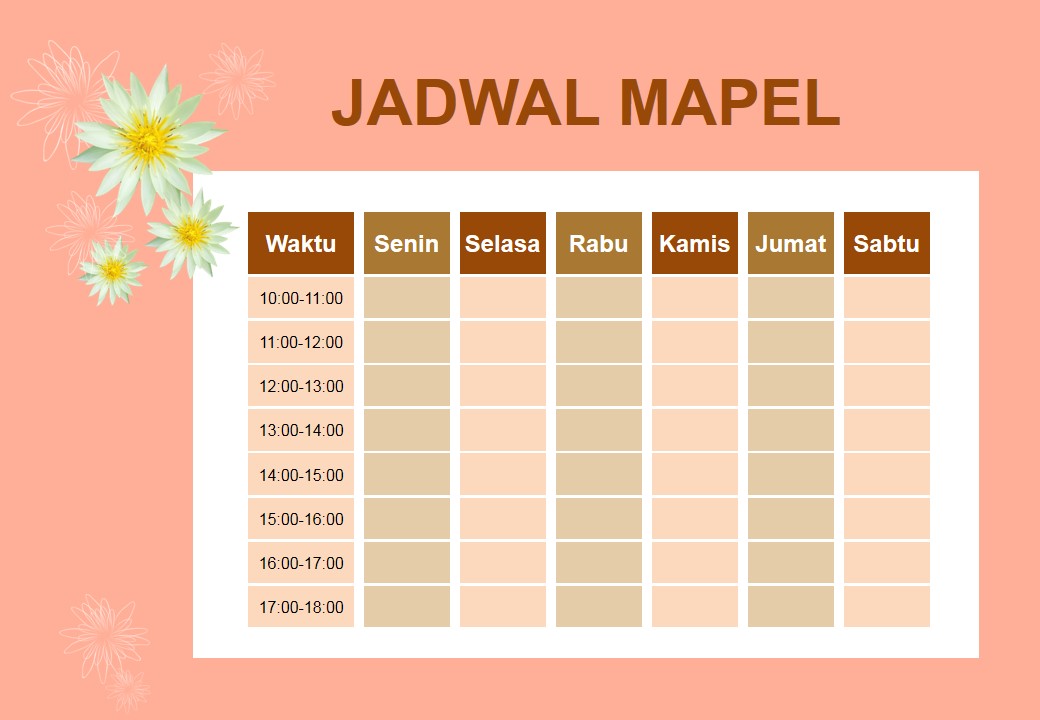 JADWAL MAPEL

| Waktu | Senin | Selasa | Rabu | Kamis | Jumat | Sabtu |
|---|---|---|---|---|---|---|
| 10:00-11:00 | | | | | | |
| 11:00-12:00 | | | | | | |
| 12:00-13:00 | | | | | | |
| 13:00-14:00 | | | | | | |
| 14:00-15:00 | | | | | | |
| 15:00-16:00 | | | | | | |
| 16:00-17:00 | | | | | | |
| 17:00-18:00 | | | | | | |